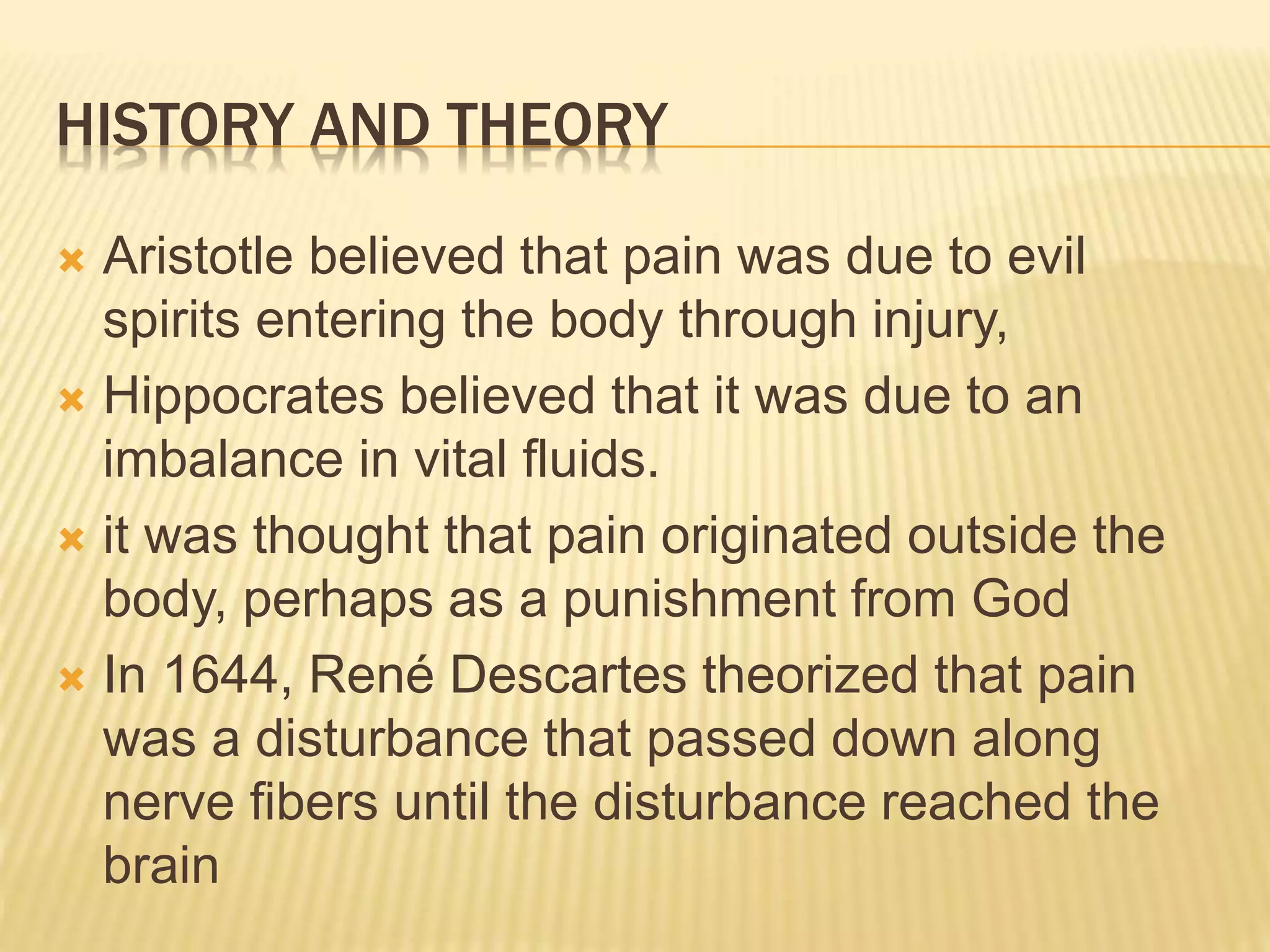 HISTORY AND THEORY

Aristotle believed that pain was due to evil spirits entering the body through injury,

Hippocrates believed that it was due to an imbalance in vital fluids.

it was thought that pain originated outside the body, perhaps as a punishment from God

In 1644, René Descartes theorized that pain was a disturbance that passed down along nerve fibers until the disturbance reached the brain